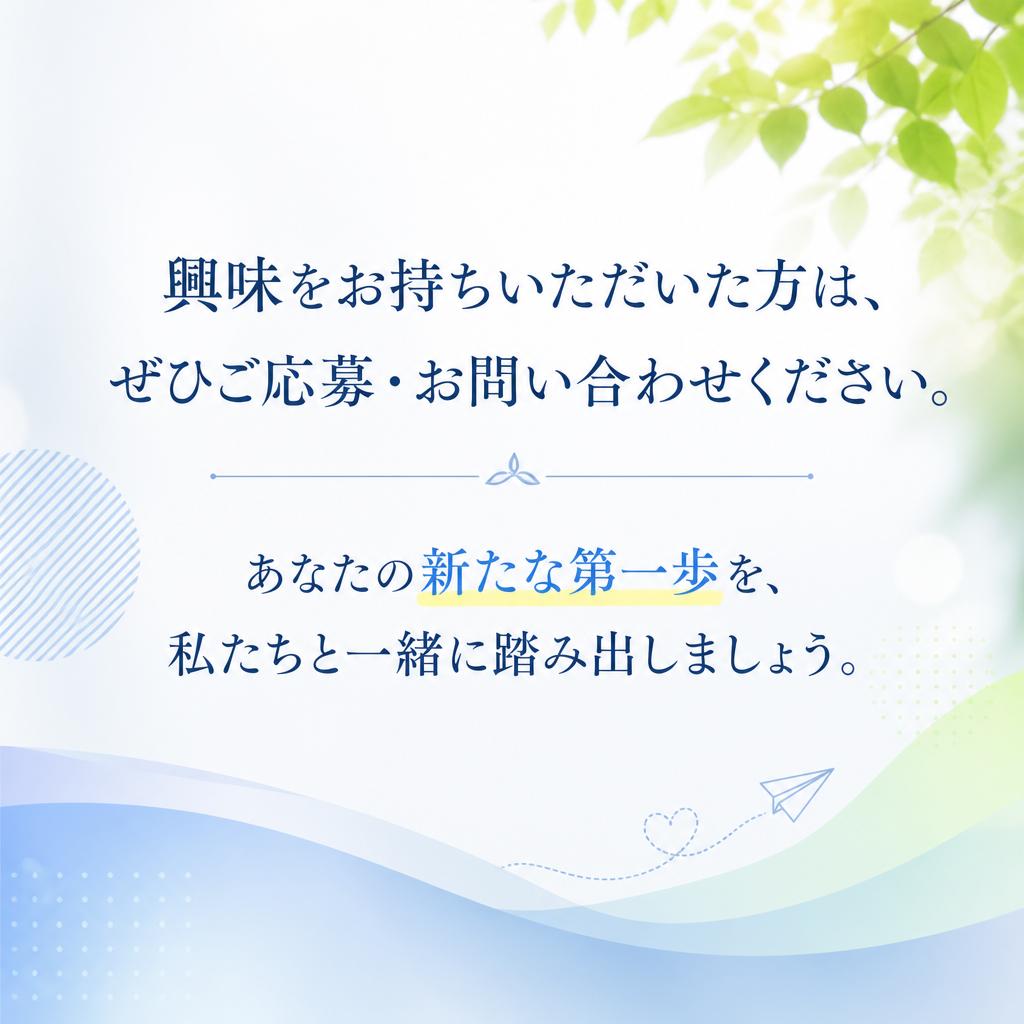 興味をお持ちいただいた方は、
ぜひご応募・お問い合わせください。

あなたの新たな第一歩を、
私たちと一緒に踏み出しましょう。